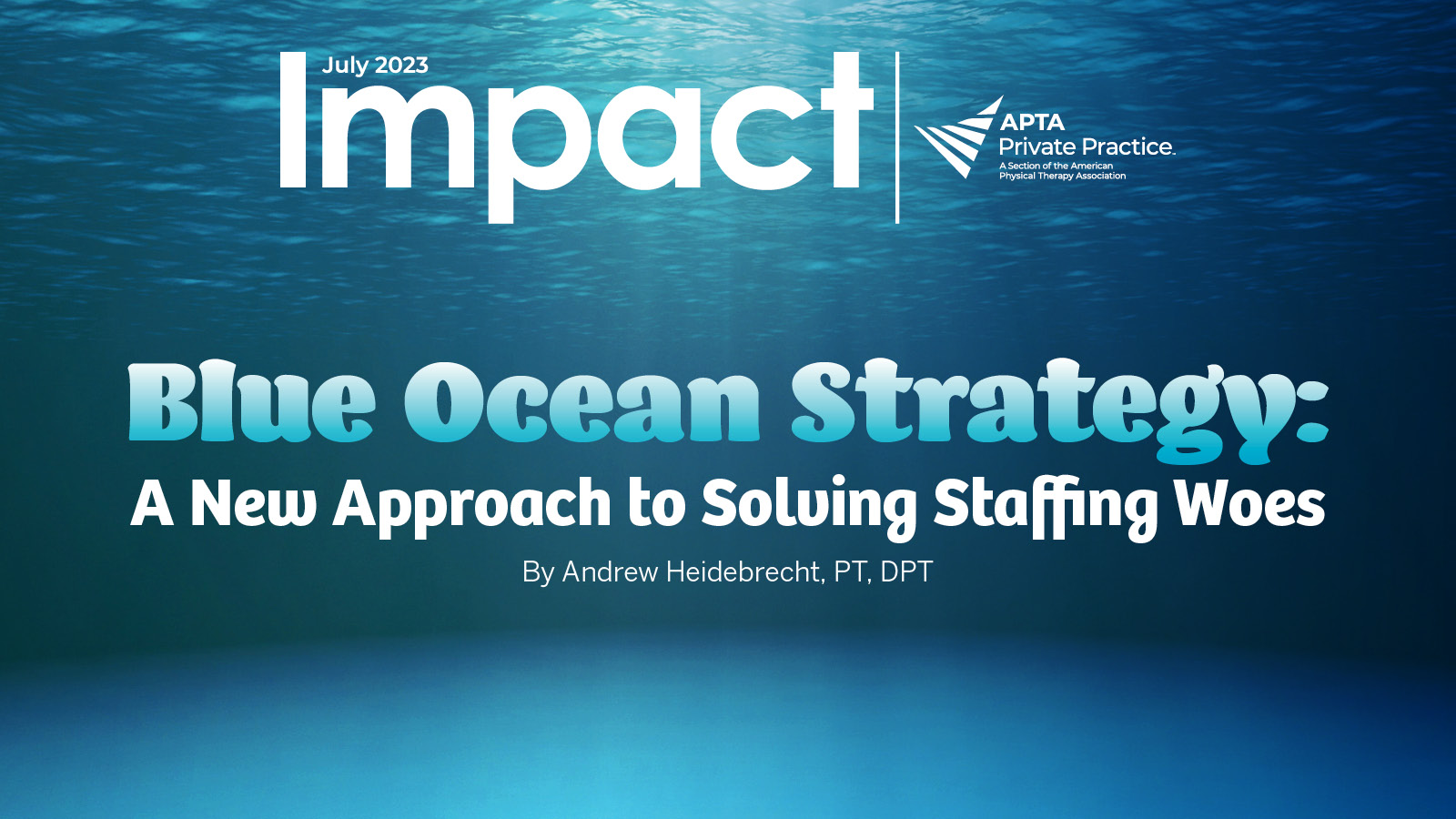 July 2023
Impact

APTA
Private Practice.
A Section of the American Physical Therapy Association

Blue Ocean Strategy:
A New Approach to Solving Staffing Woes

By Andrew Heidebrecht, PT, DPT